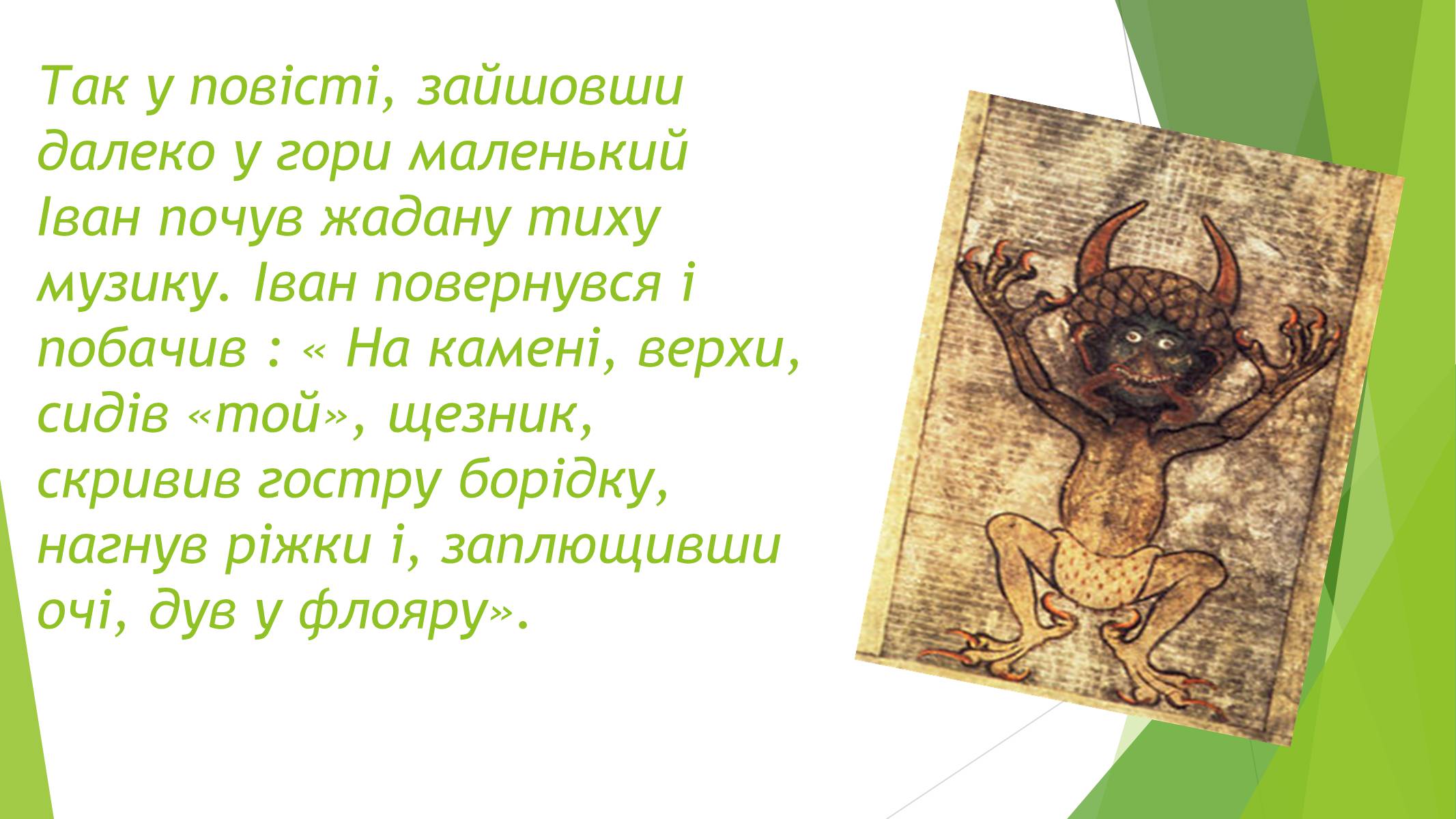 Так у повісті, зайшовши далеко у гори маленький Іван почув жадану тиху музику. Іван повернувся і побачив : « На камені, верхи, сидів «той», щезник, скривив гостру борідку, нагнув ріжки і, заплющивши очі, дув у флояру».